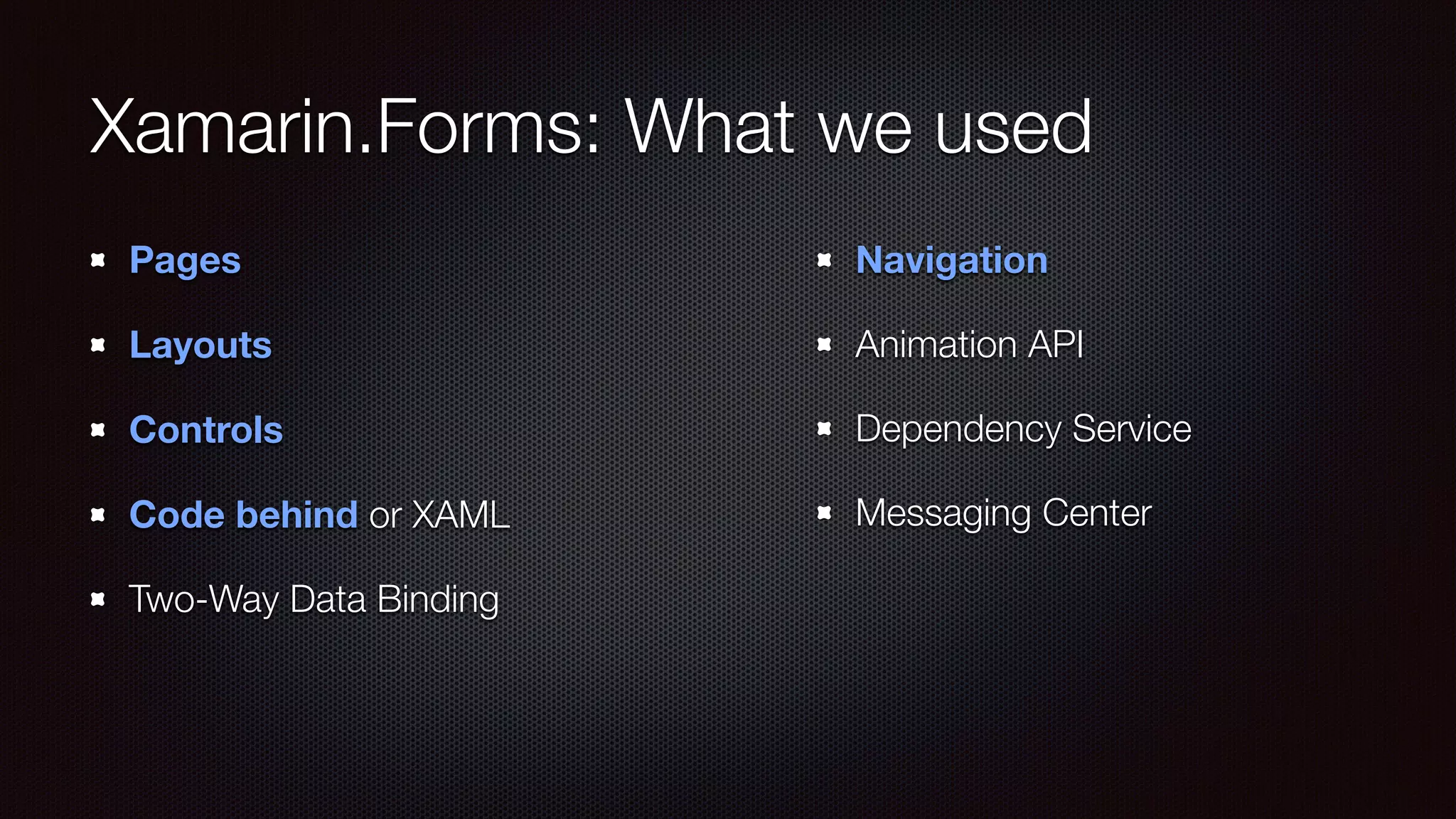 Xamarin.Forms: What we used

- Pages
- Layouts
- Controls
- Code behind or XAML
- Two-Way Data Binding

- Navigation
- Animation API
- Dependency Service
- Messaging Center